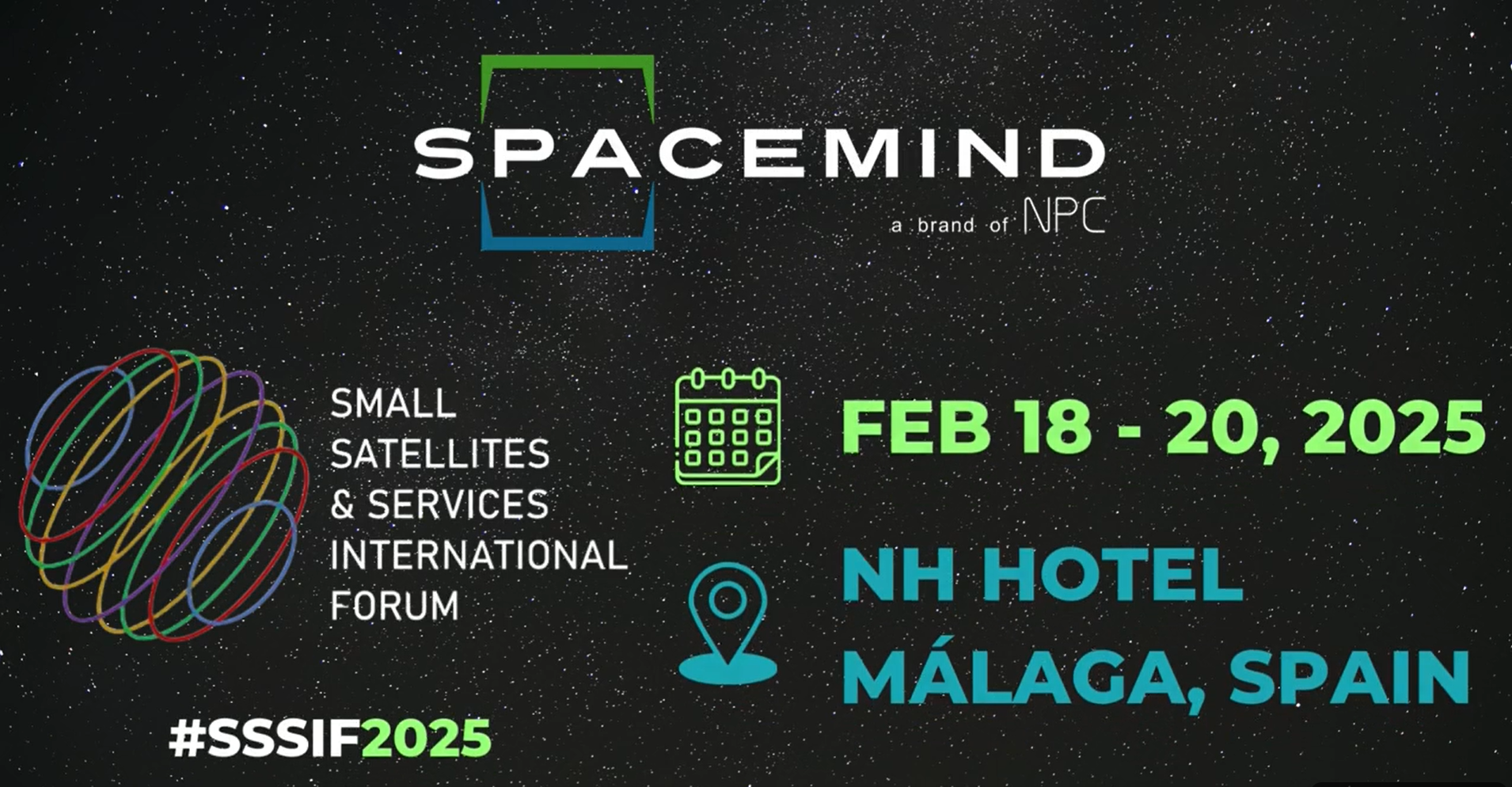 SPACEMIND
a brand of NPC

SMALL SATELLITES & SERVICES INTERNATIONAL FORUM

FEB 18 - 20, 2025

NH HOTEL
MÁLAGA, SPAIN

#SSSIF2025